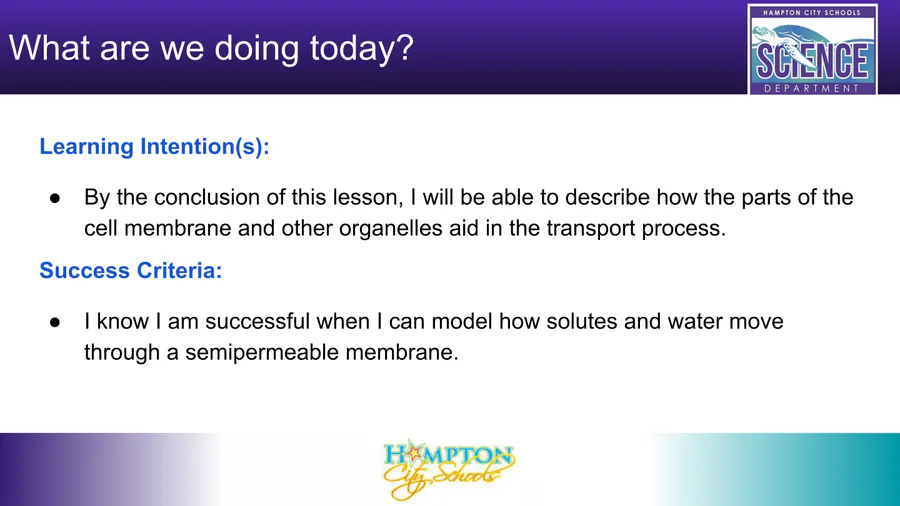 What are we doing today?

HAMPTON CITY SCHOOLS
SCIENCE
DEPARTMENT

Learning Intention(s):

● By the conclusion of this lesson, I will be able to describe how the parts of the cell membrane and other organelles aid in the transport process.

Success Criteria:

● I know I am successful when I can model how solutes and water move through a semipermeable membrane.

HAMPTON
City Schools